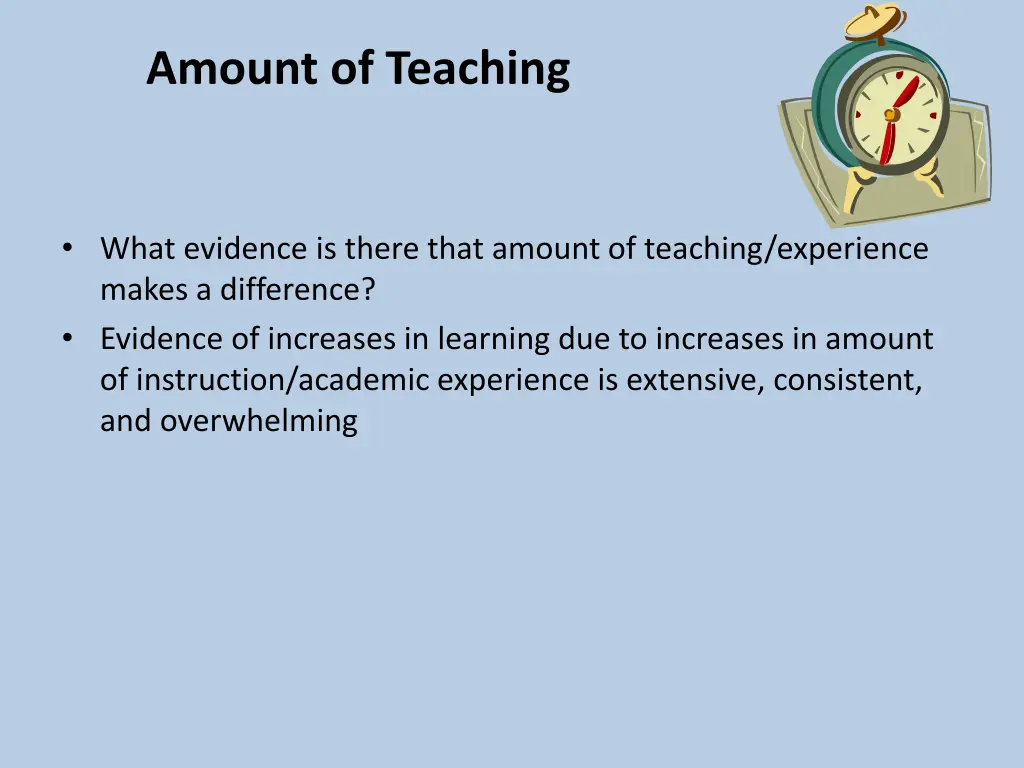 Amount of Teaching

• What evidence is there that amount of teaching/experience makes a difference?
• Evidence of increases in learning due to increases in amount of instruction/academic experience is extensive, consistent, and overwhelming